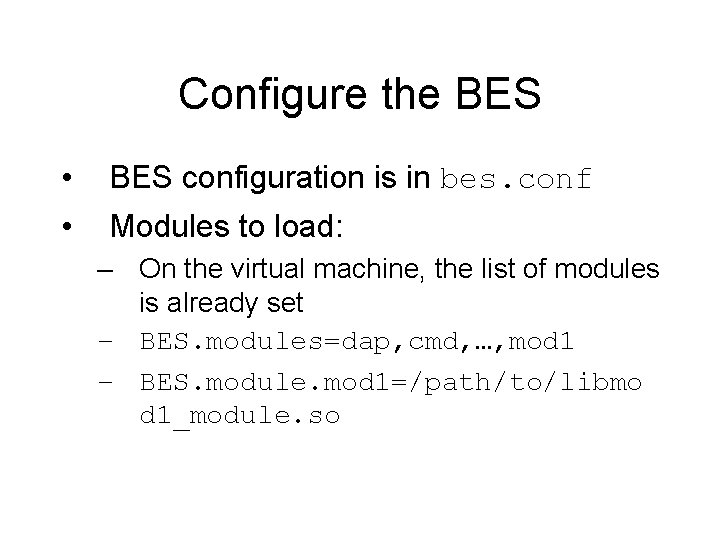 Configure the BES

• BES configuration is in bes.conf
• Modules to load:
– On the virtual machine, the list of modules is already set
– BES.modules=dap,cmd,…,mod1
– BES.module.mod1=/path/to/libmod1_module.so